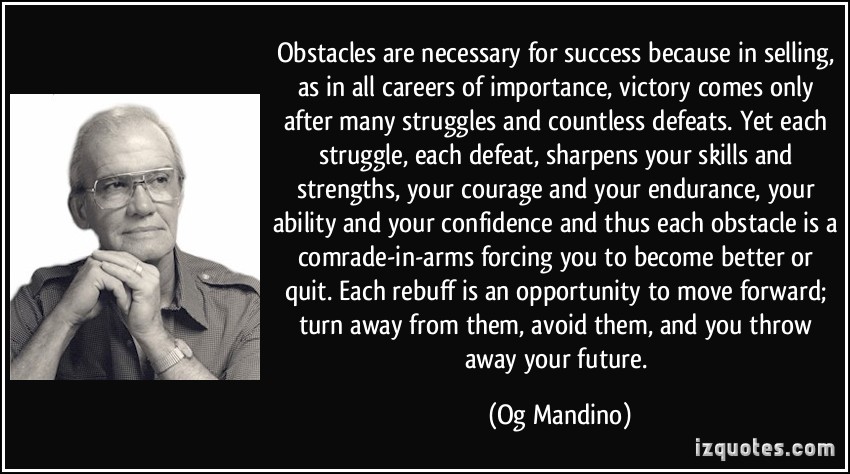 Obstacles are necessary for success because in selling, as in all careers of importance, victory comes only after many struggles and countless defeats. Yet each struggle, each defeat, sharpens your skills and strengths, your courage and your endurance, your ability and your confidence and thus each obstacle is a comrade-in-arms forcing you to become better or quit. Each rebuff is an opportunity to move forward; turn away from them, avoid them, and you throw away your future.

(Og Mandino)

izquotes.com